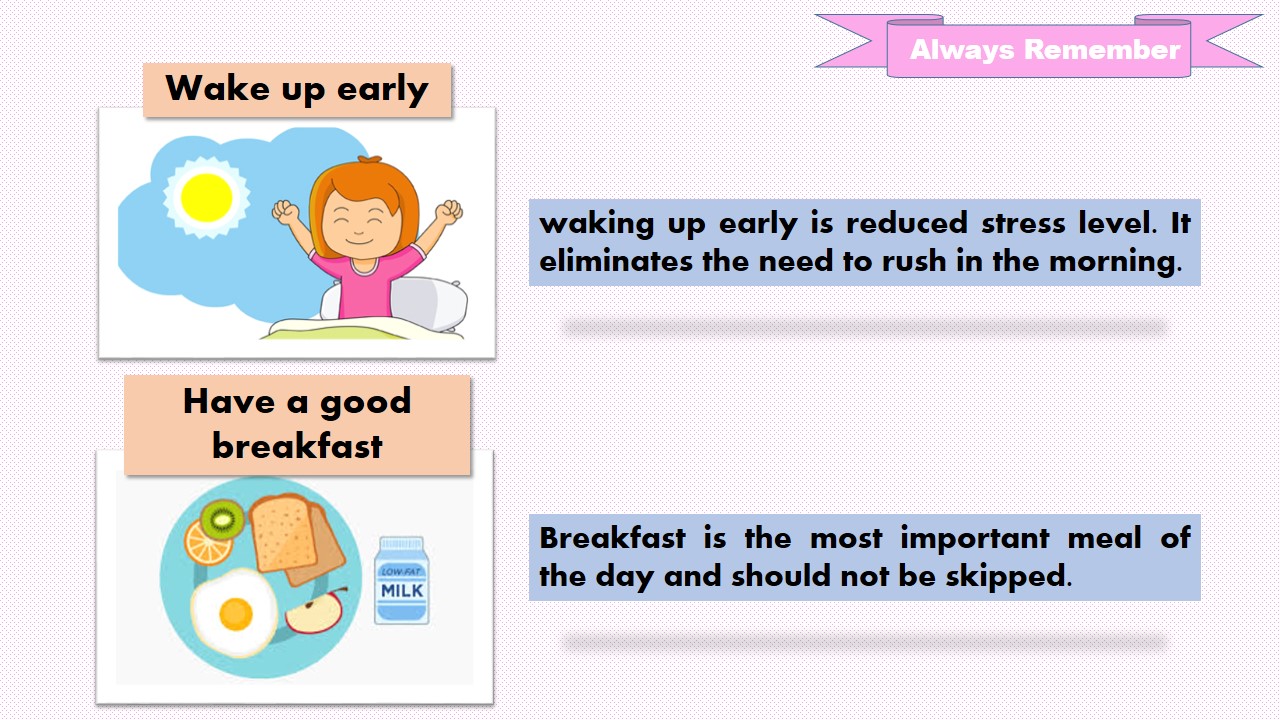 Always Remember

Wake up early

waking up early is reduced stress level. It eliminates the need to rush in the morning.

Have a good breakfast

LOW-FAT
MILK

Breakfast is the most important meal of the day and should not be skipped.